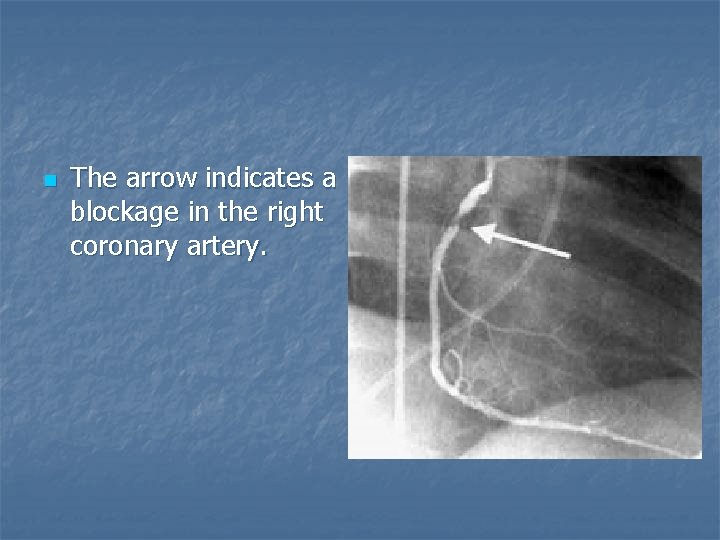 The arrow indicates a blockage in the right coronary artery.